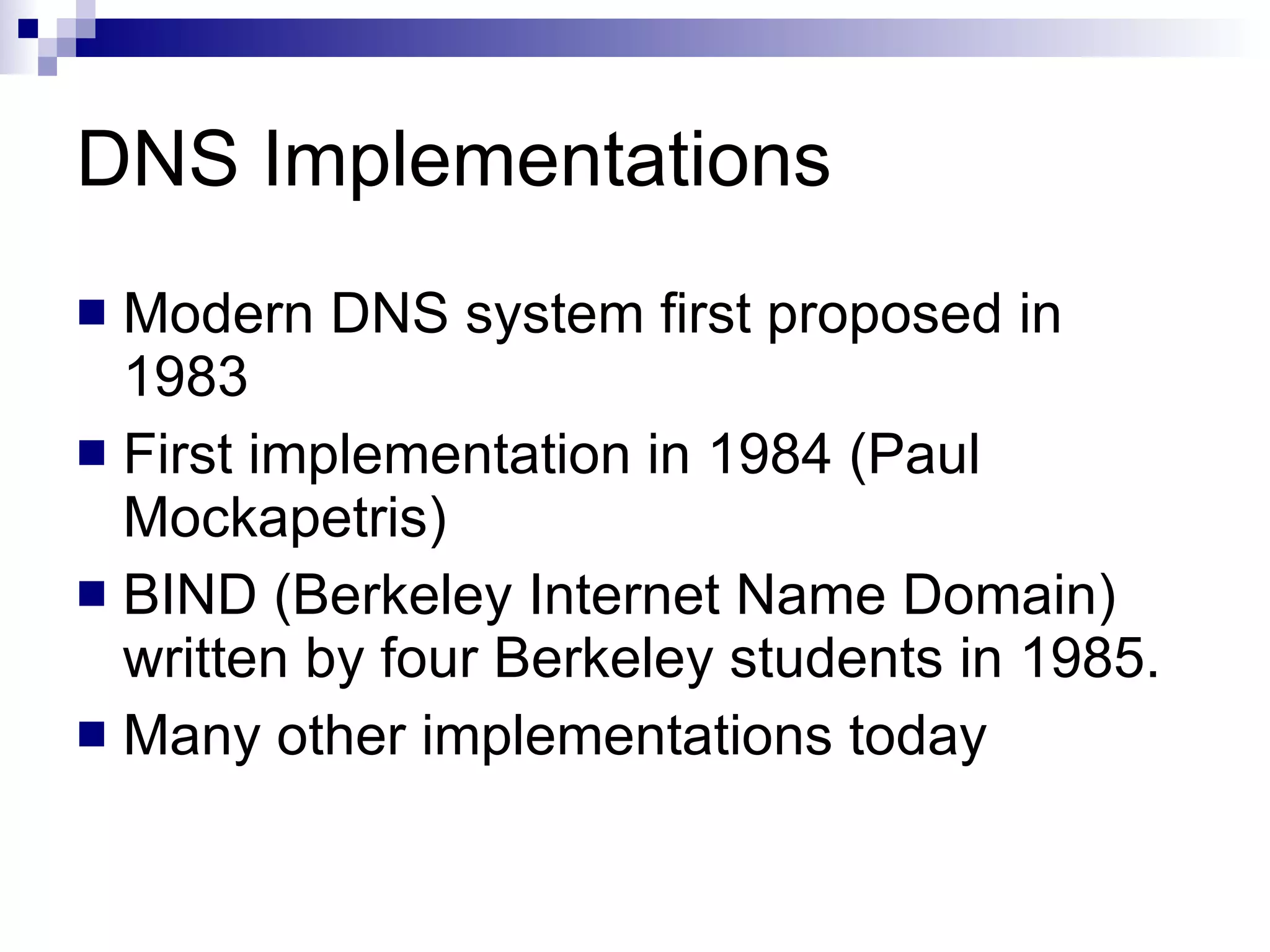 DNS Implementations

- Modern DNS system first proposed in 1983
- First implementation in 1984 (Paul Mockapetris)
- BIND (Berkeley Internet Name Domain) written by four Berkeley students in 1985.
- Many other implementations today